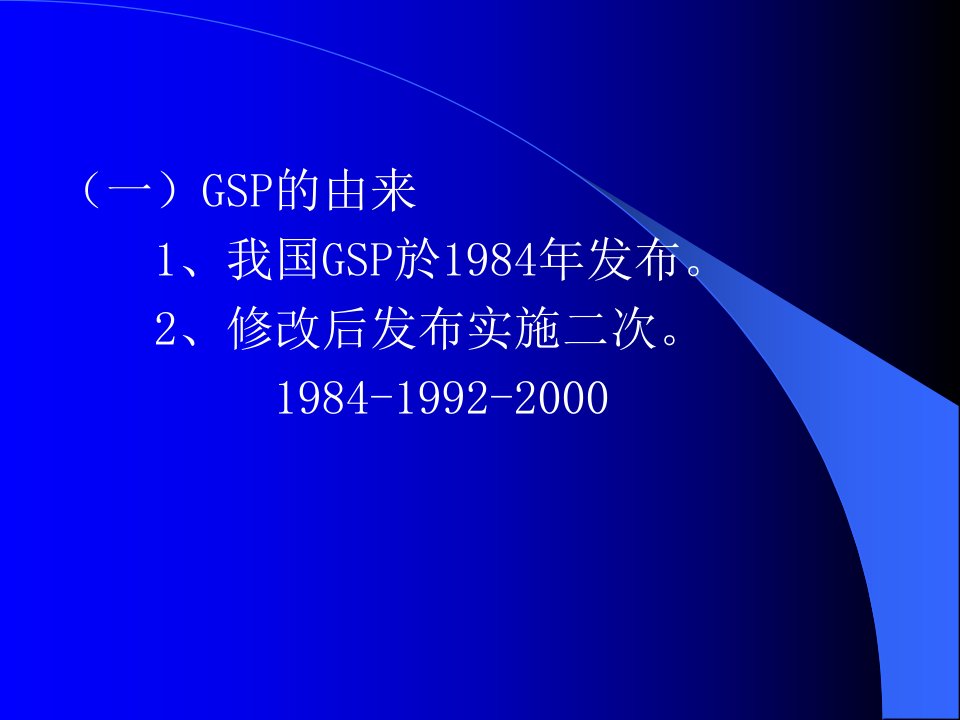 （一）GSP的由来

1、我国GSP於1984年发布。

2、修改后发布实施二次。

1984-1992-2000